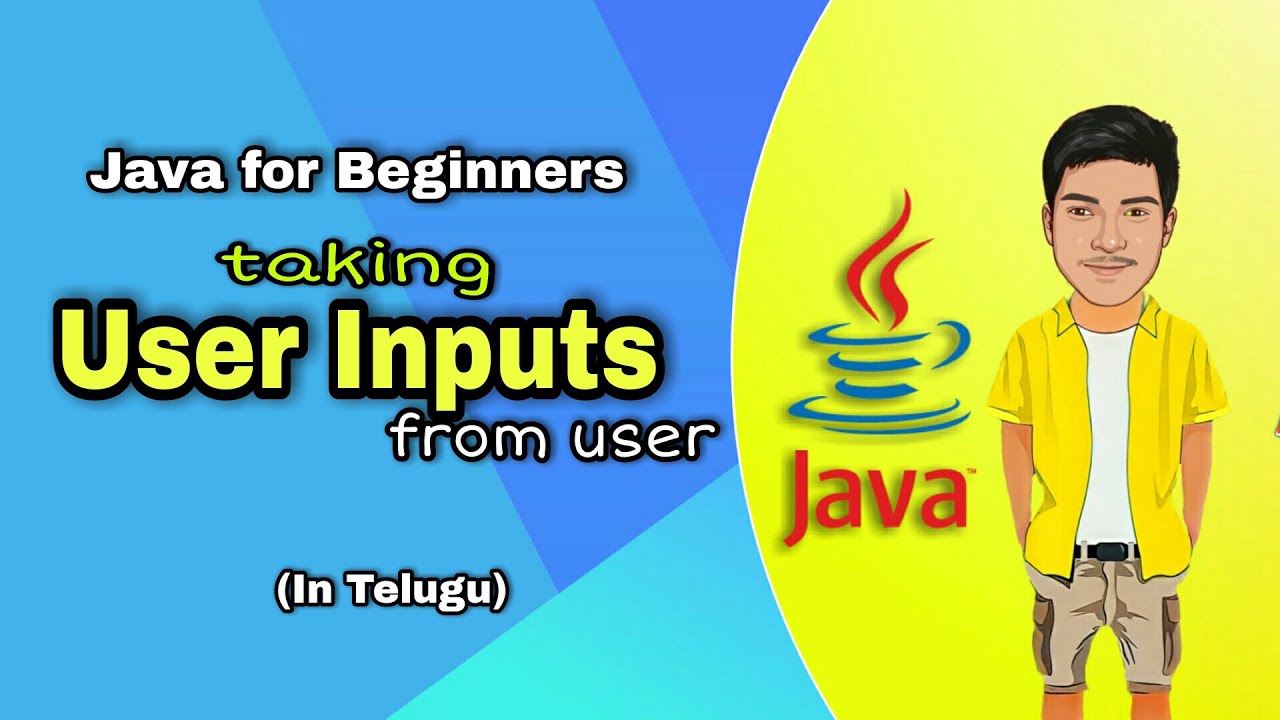 Java for Beginners

taking
User Inputs
from user

(In Telugu)

Java™